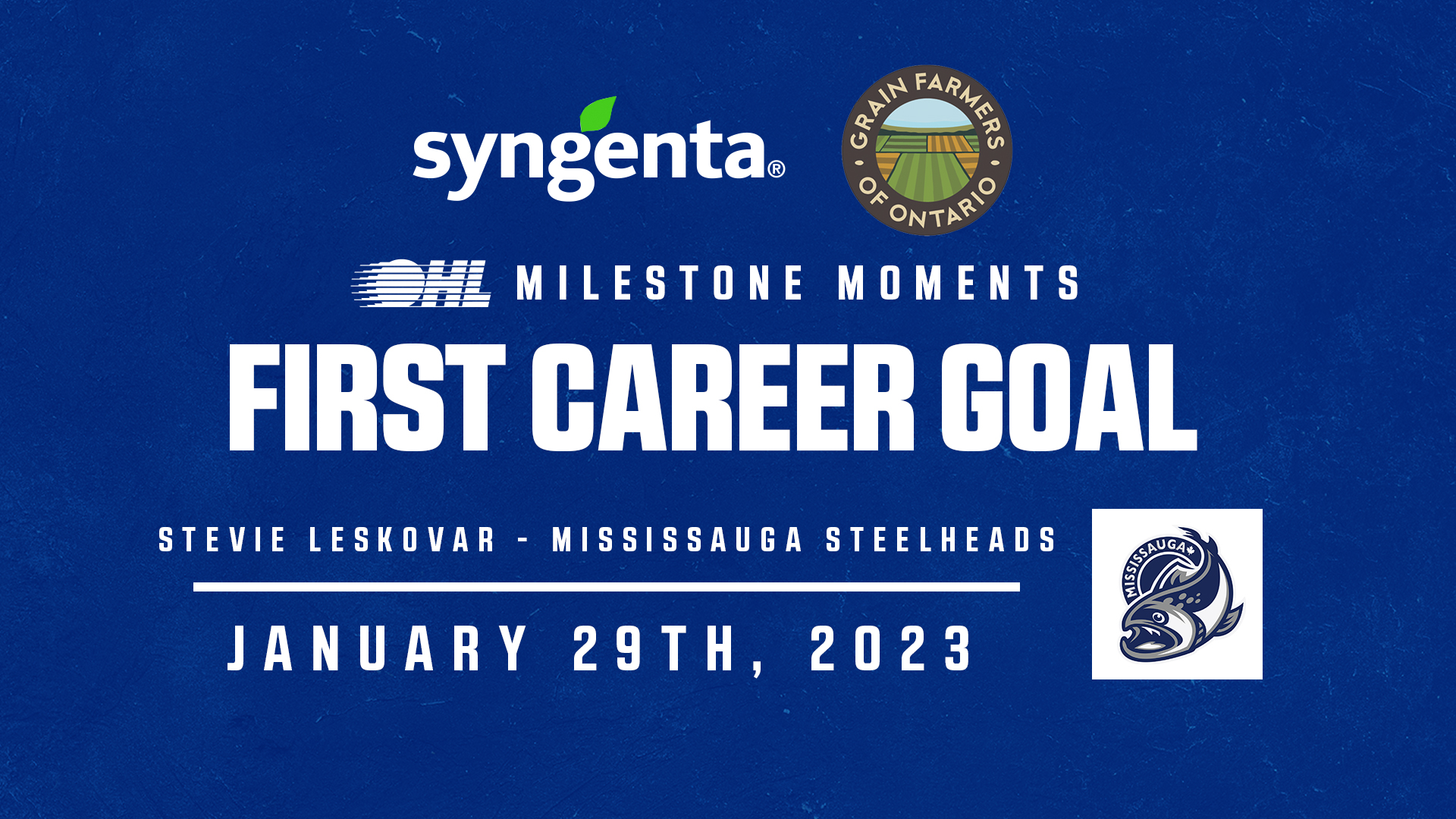 syngenta®

GRAIN FARMERS OF ONTARIO

OHL MILESTONE MOMENTS

FIRST CAREER GOAL

STEVIE LESKOVAR - MISSISSAUGA STEELHEADS

JANUARY 29TH, 2023

MISSISSAUGA